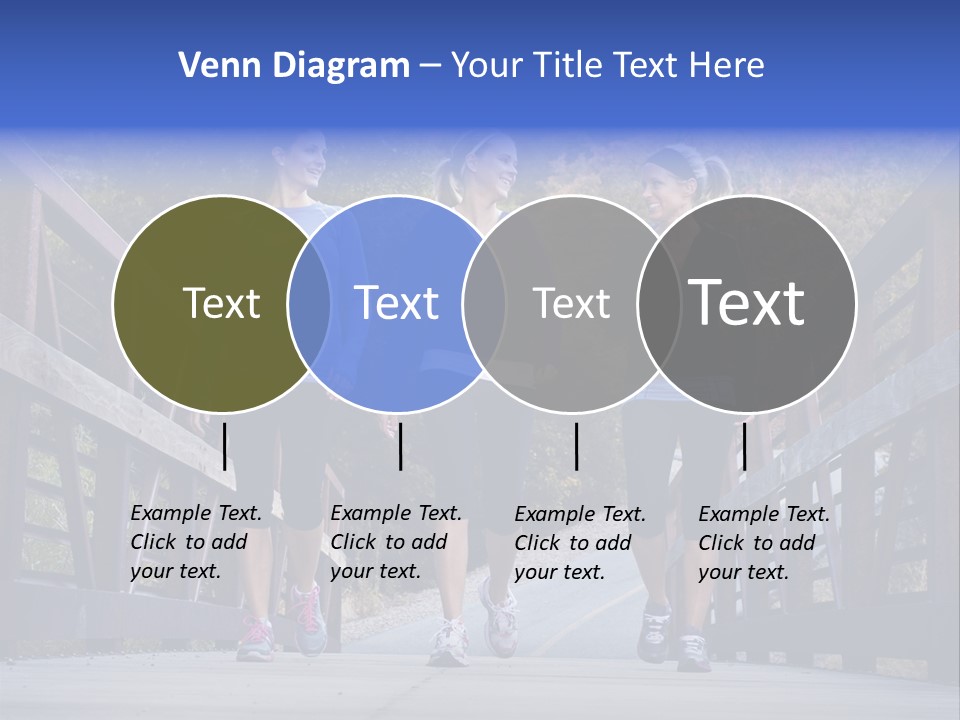 Venn Diagram – Your Title Text Here

Text

Text

Text

Text

Example Text. Click to add your text.

Example Text. Click to add your text.

Example Text. Click to add your text.

Example Text. Click to add your text.